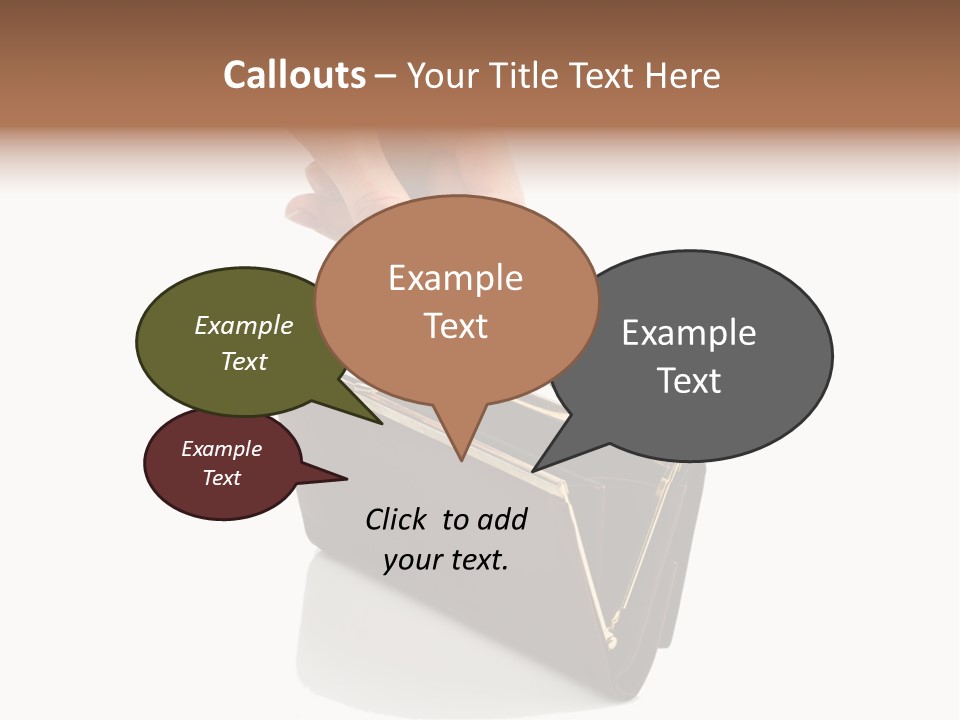 Callouts – Your Title Text Here

Example Text

Example Text

Example Text

Example Text

Click to add your text.